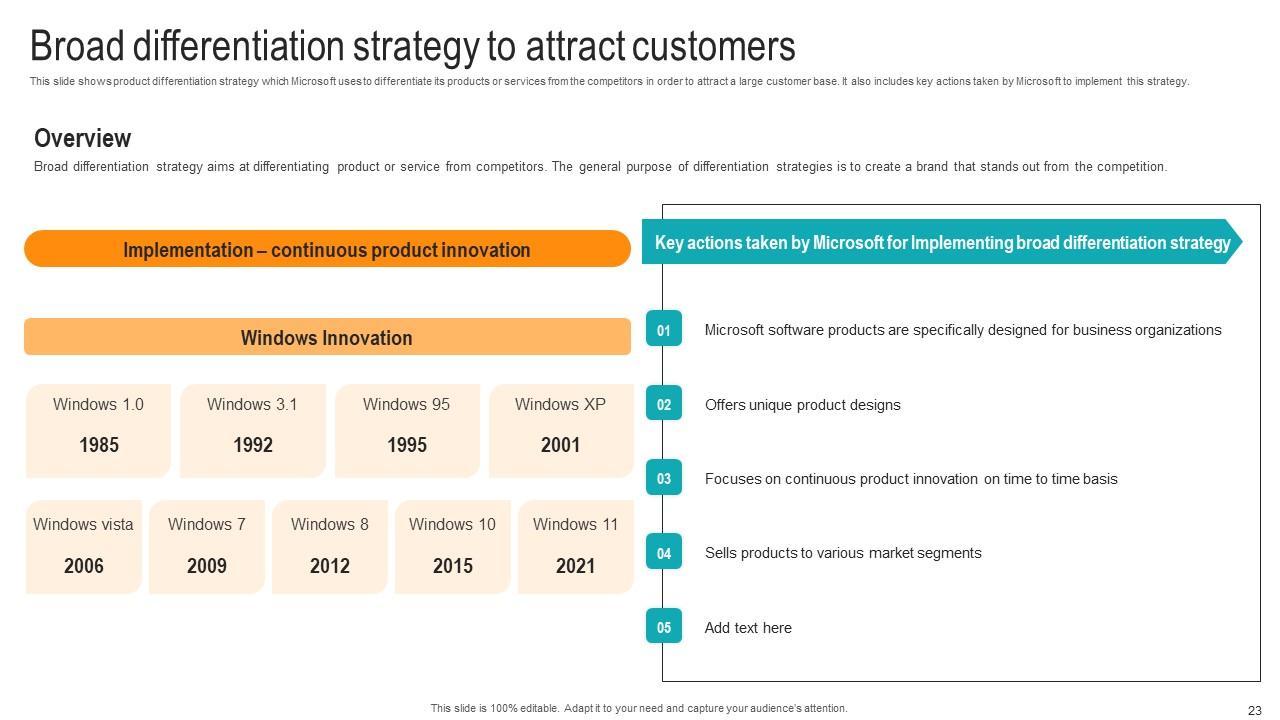 Broad differentiation strategy to attract customers

This slide shows product differentiation strategy which Microsoft uses to differentiate its products or services from the competitors in order to attract a large customer base. It also includes key actions taken by Microsoft to implement this strategy.

Overview

Broad differentiation strategy aims at differentiating product or service from competitors. The general purpose of differentiation strategies is to create a brand that stands out from the competition.

Implementation – continuous product innovation

Windows Innovation

Windows 1.0
1985

Windows 3.1
1992

Windows 95
1995

Windows XP
2001

Windows vista
2006

Windows 7
2009

Windows 8
2012

Windows 10
2015

Windows 11
2021

Key actions taken by Microsoft for Implementing broad differentiation strategy

01 Microsoft software products are specifically designed for business organizations

02 Offers unique product designs

03 Focuses on continuous product innovation on time to time basis

04 Sells products to various market segments

05 Add text here

This slide is 100% editable. Adapt it to your need and capture your audience's attention.

23